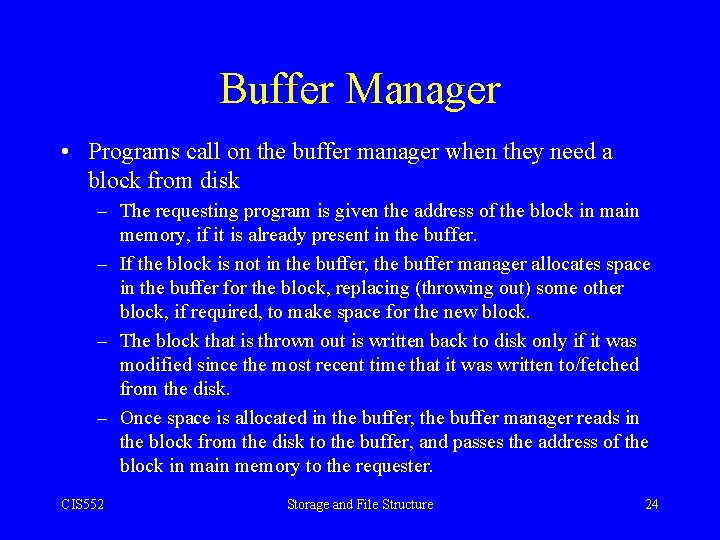 Buffer Manager

• Programs call on the buffer manager when they need a block from disk

– The requesting program is given the address of the block in main memory, if it is already present in the buffer.

– If the block is not in the buffer, the buffer manager allocates space in the buffer for the block, replacing (throwing out) some other block, if required, to make space for the new block.

– The block that is thrown out is written back to disk only if it was modified since the most recent time that it was written to/fetched from the disk.

– Once space is allocated in the buffer, the buffer manager reads in the block from the disk to the buffer, and passes the address of the block in main memory to the requester.

CIS552

Storage and File Structure

24